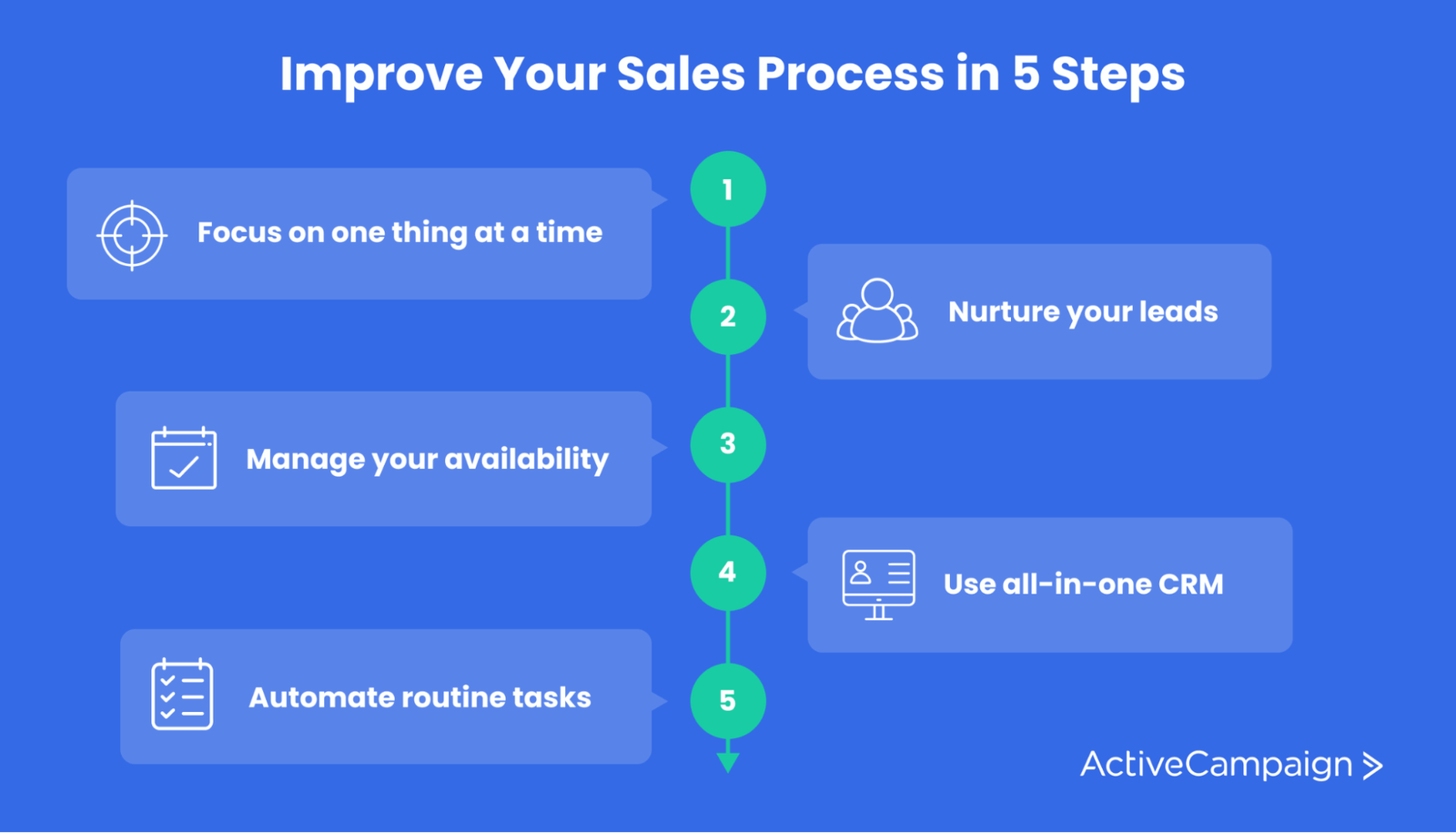 Improve Your Sales Process in 5 Steps

1

Focus on one thing at a time

2

Nurture your leads

3

Manage your availability

4

Use all-in-one CRM

5

Automate routine tasks

ActiveCampaign >